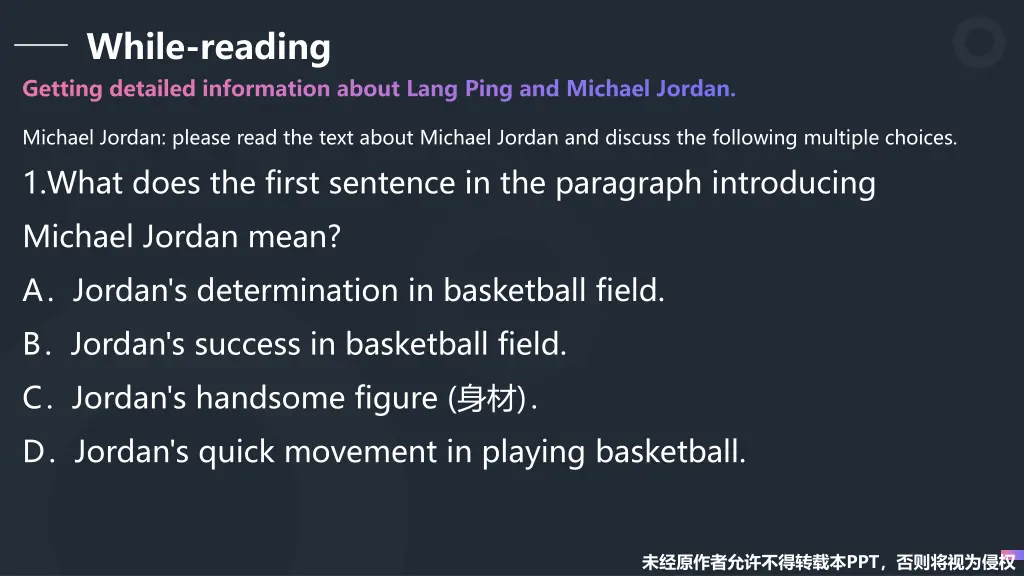 While-reading

Getting detailed information about Lang Ping and Michael Jordan.

Michael Jordan: please read the text about Michael Jordan and discuss the following multiple choices.

1.What does the first sentence in the paragraph introducing Michael Jordan mean?

A．Jordan's determination in basketball field.

B．Jordan's success in basketball field.

C．Jordan's handsome figure (身材).

D．Jordan's quick movement in playing basketball.

未经原作者允许不得转载本PPT，否则将视为侵权